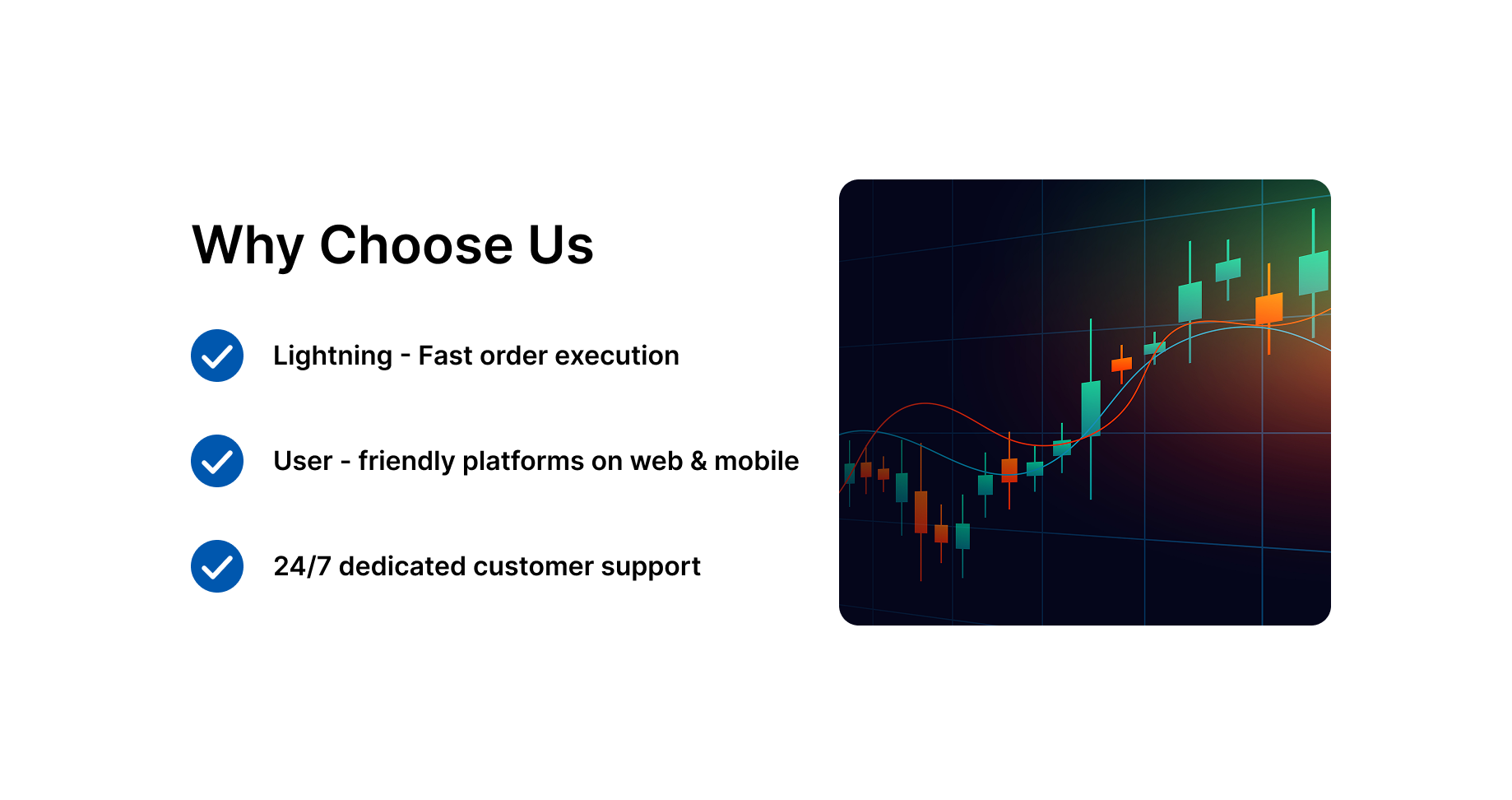 Why Choose Us

Lightning - Fast order execution

User - friendly platforms on web & mobile

24/7 dedicated customer support